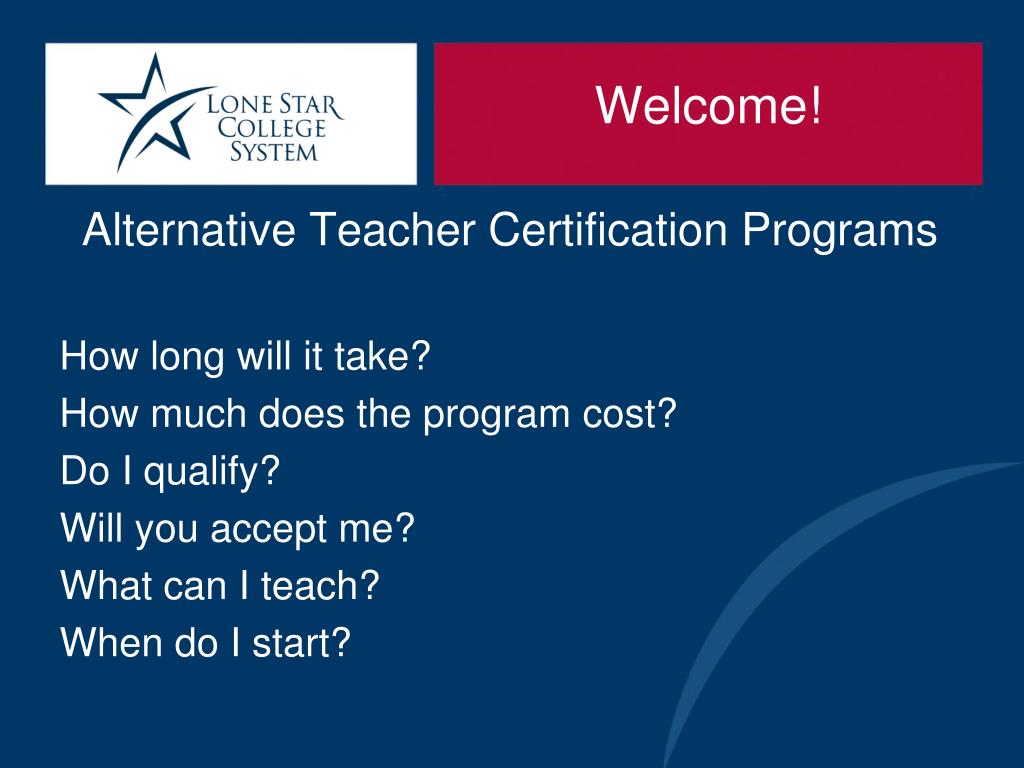 LONE STAR COLLEGE SYSTEM

Welcome!

Alternative Teacher Certification Programs

How long will it take?
How much does the program cost?
Do I qualify?
Will you accept me?
What can I teach?
When do I start?